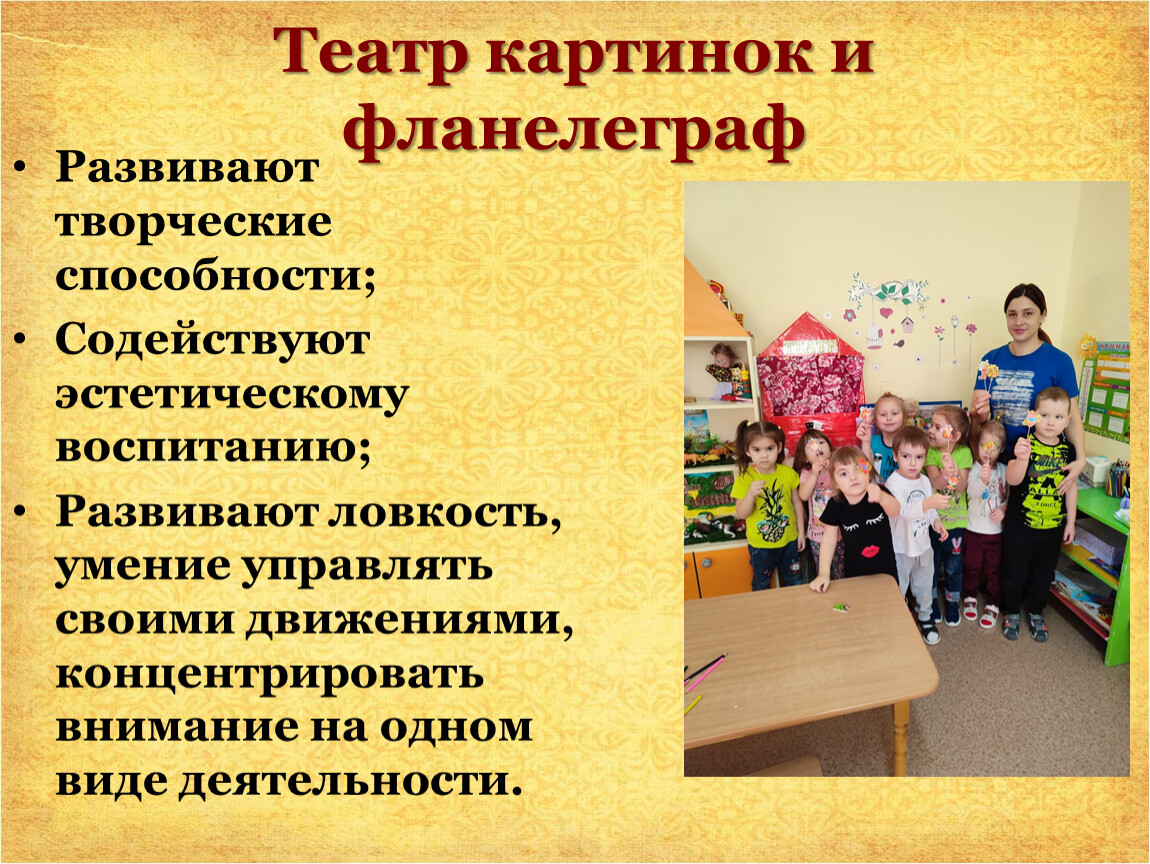 Театр картинок и фланелеграф

• Развивают творческие способности;
• Содействуют эстетическому воспитанию;
• Развивают ловкость, умение управлять своими движениями, концентрировать внимание на одном виде деятельности.